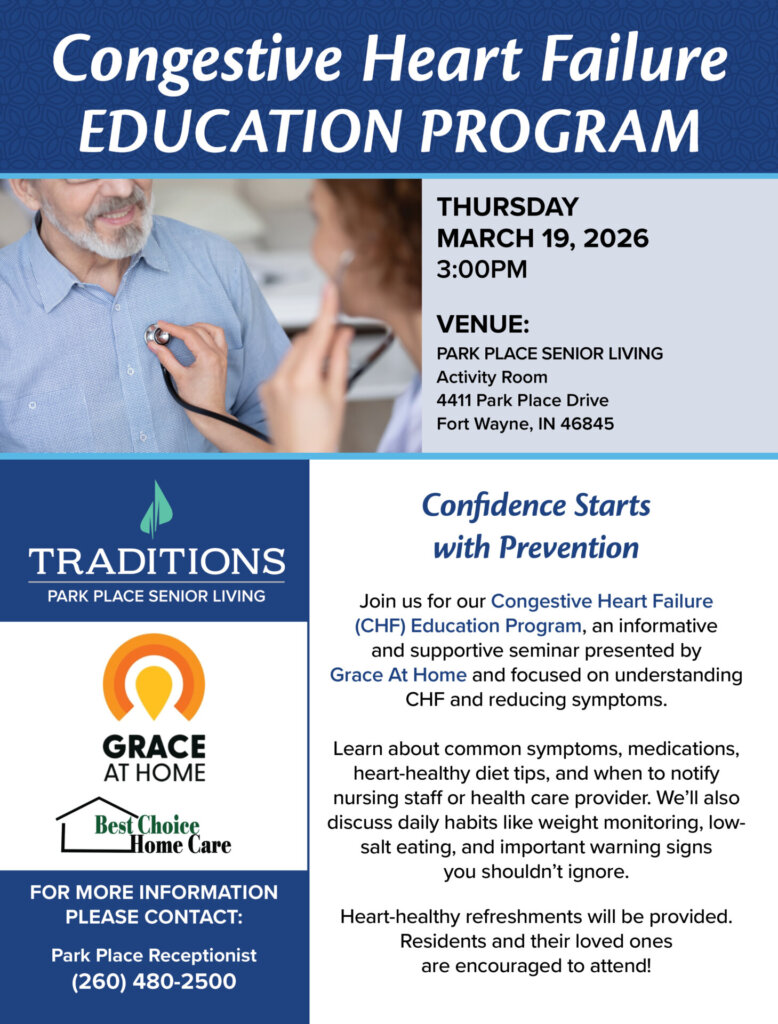 Congestive Heart Failure
EDUCATION PROGRAM

THURSDAY
MARCH 19, 2026
3:00PM

VENUE:
PARK PLACE SENIOR LIVING
Activity Room
4411 Park Place Drive
Fort Wayne, IN 46845

TRADITIONS
PARK PLACE SENIOR LIVING

GRACE
AT HOME

Best Choice
Home Care

FOR MORE INFORMATION PLEASE CONTACT:

Park Place Receptionist
(260) 480-2500

Confidence Starts with Prevention

Join us for our Congestive Heart Failure (CHF) Education Program, an informative and supportive seminar presented by Grace At Home and focused on understanding CHF and reducing symptoms.

Learn about common symptoms, medications, heart-healthy diet tips, and when to notify nursing staff or health care provider. We'll also discuss daily habits like weight monitoring, low-salt eating, and important warning signs you shouldn't ignore.

Heart-healthy refreshments will be provided. Residents and their loved ones are encouraged to attend!